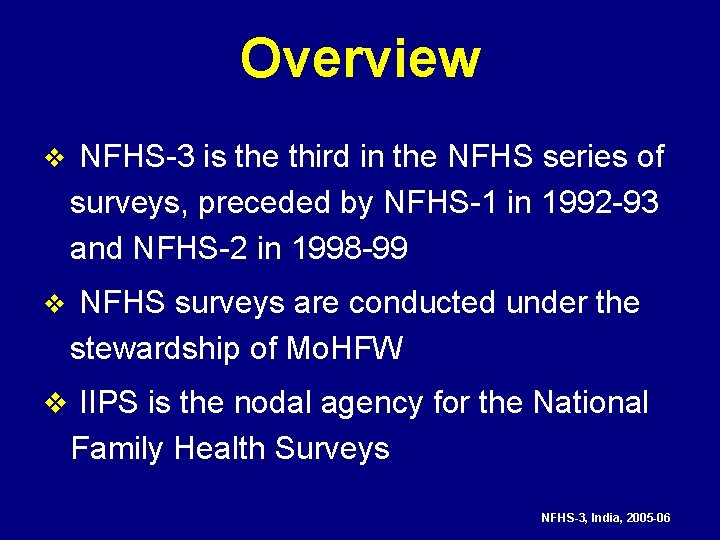 Overview

❖ NFHS-3 is the third in the NFHS series of surveys, preceded by NFHS-1 in 1992-93 and NFHS-2 in 1998-99

❖ NFHS surveys are conducted under the stewardship of MoHFW

❖ IIPS is the nodal agency for the National Family Health Surveys

NFHS-3, India, 2005-06